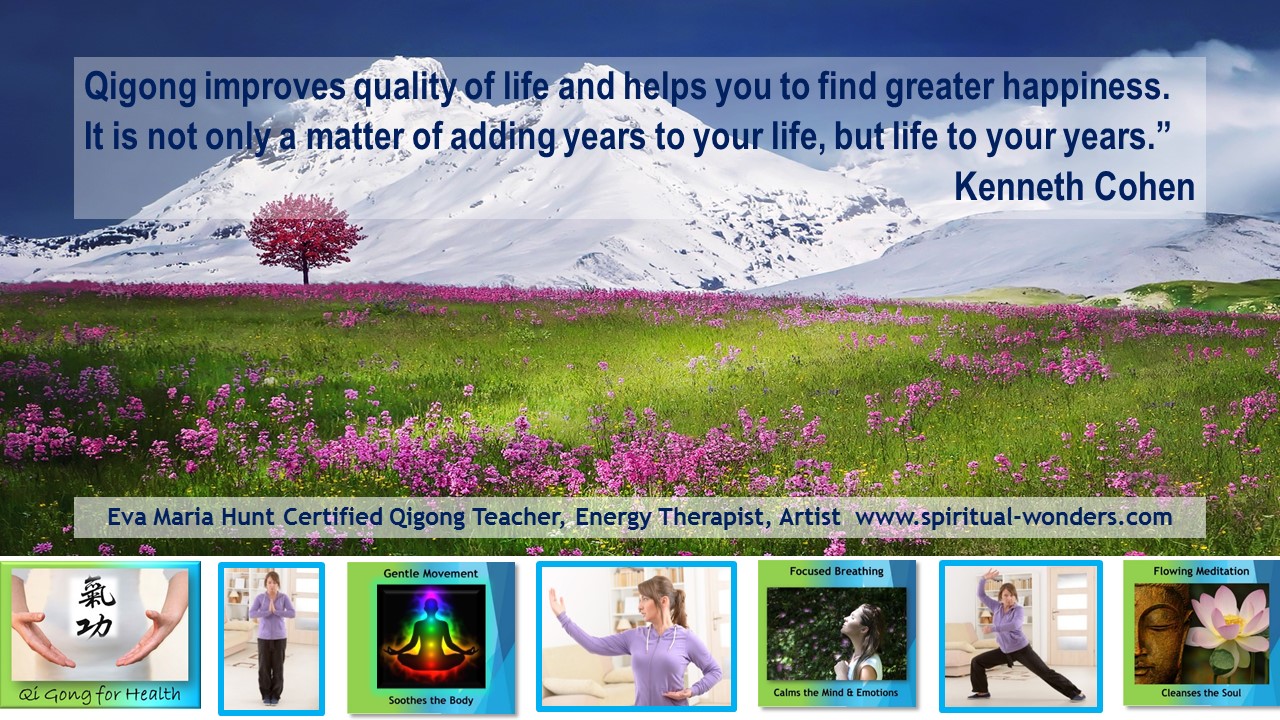 Qigong improves quality of life and helps you to find greater happiness. It is not only a matter of adding years to your life, but life to your years.”
Kenneth Cohen

Eva Maria Hunt Certified Qigong Teacher, Energy Therapist, Artist www.spiritual-wonders.com

氣功
Qi Gong for Health

Gentle Movement
Soothes the Body

Focused Breathing
Calms the Mind & Emotions

Flowing Meditation
Cleanses the Soul